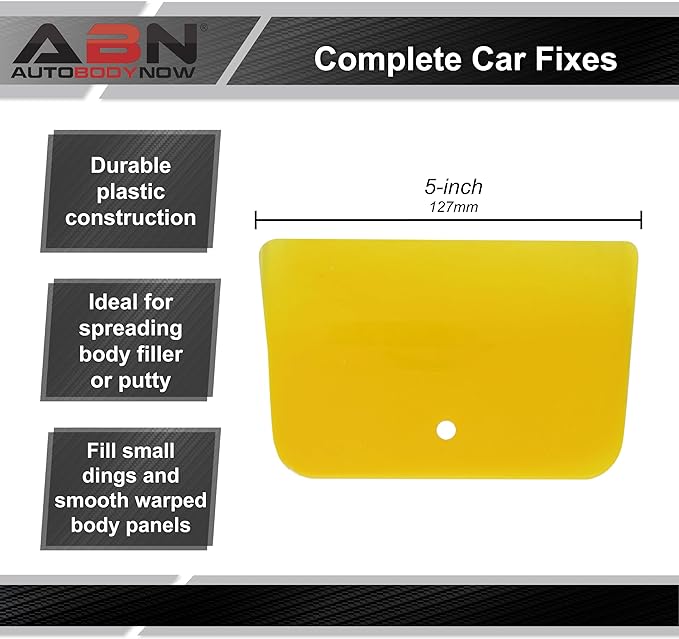 ABN®
AUTOBODYNOW

Complete Car Fixes

Durable plastic construction

Ideal for spreading body filler or putty

Fill small dings and smooth warped body panels

5-inch
127mm